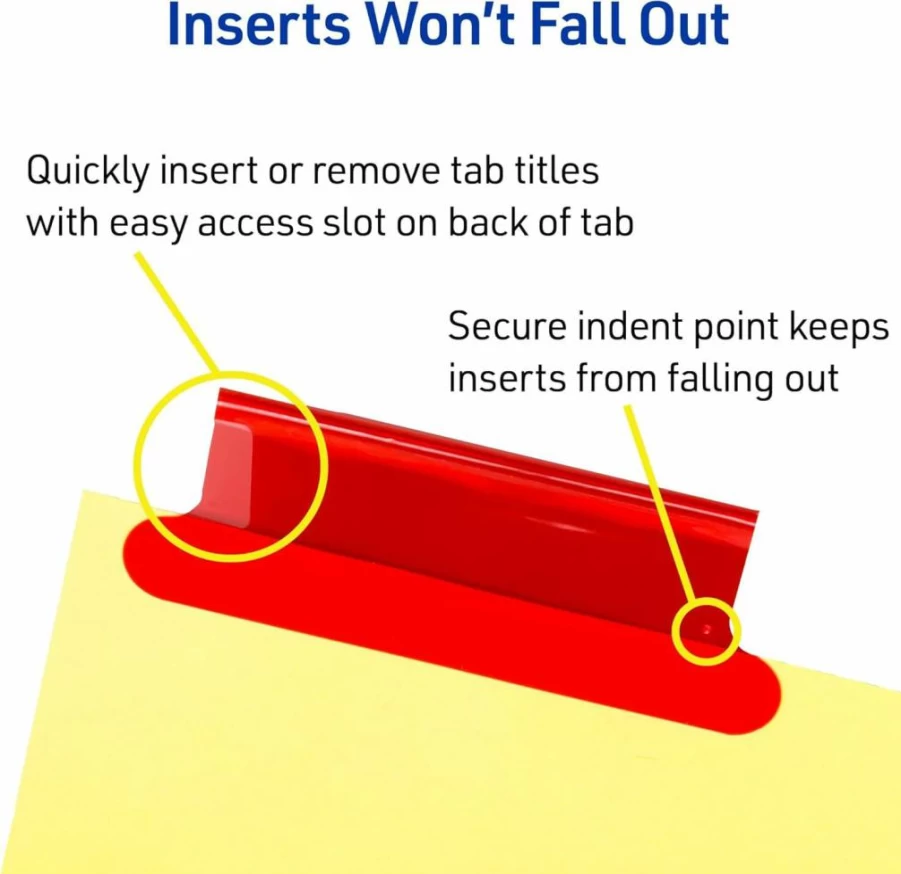 Inserts Won't Fall Out

Quickly insert or remove tab titles with easy access slot on back of tab

Secure indent point keeps inserts from falling out